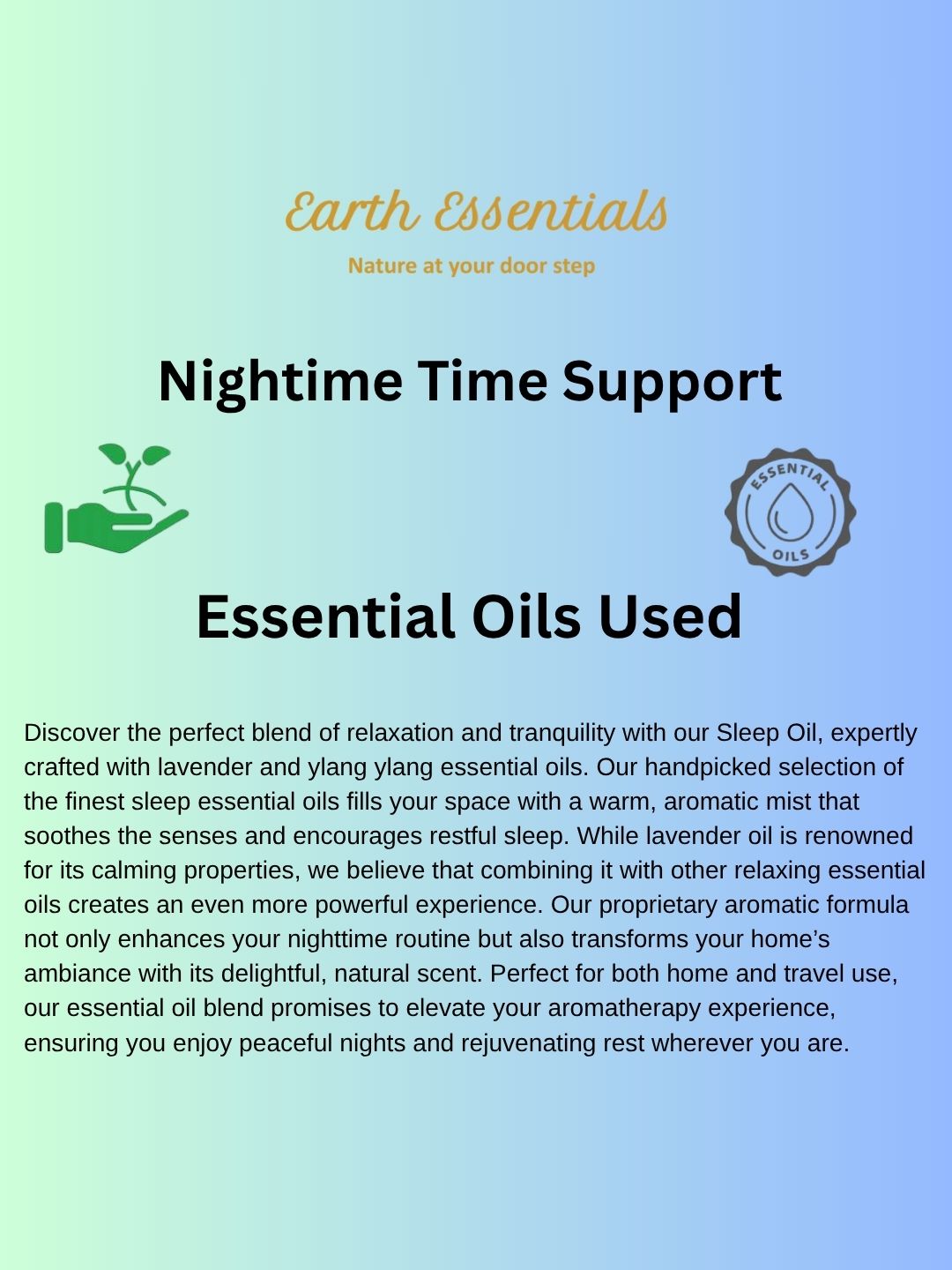 Earth Essentials

Nature at your door step

Nightime Time Support

ESSENTIAL OILS

Essential Oils Used

Discover the perfect blend of relaxation and tranquility with our Sleep Oil, expertly crafted with lavender and ylang ylang essential oils. Our handpicked selection of the finest sleep essential oils fills your space with a warm, aromatic mist that soothes the senses and encourages restful sleep. While lavender oil is renowned for its calming properties, we believe that combining it with other relaxing essential oils creates an even more powerful experience. Our proprietary aromatic formula not only enhances your nighttime routine but also transforms your home's ambiance with its delightful, natural scent. Perfect for both home and travel use, our essential oil blend promises to elevate your aromatherapy experience, ensuring you enjoy peaceful nights and rejuvenating rest wherever you are.